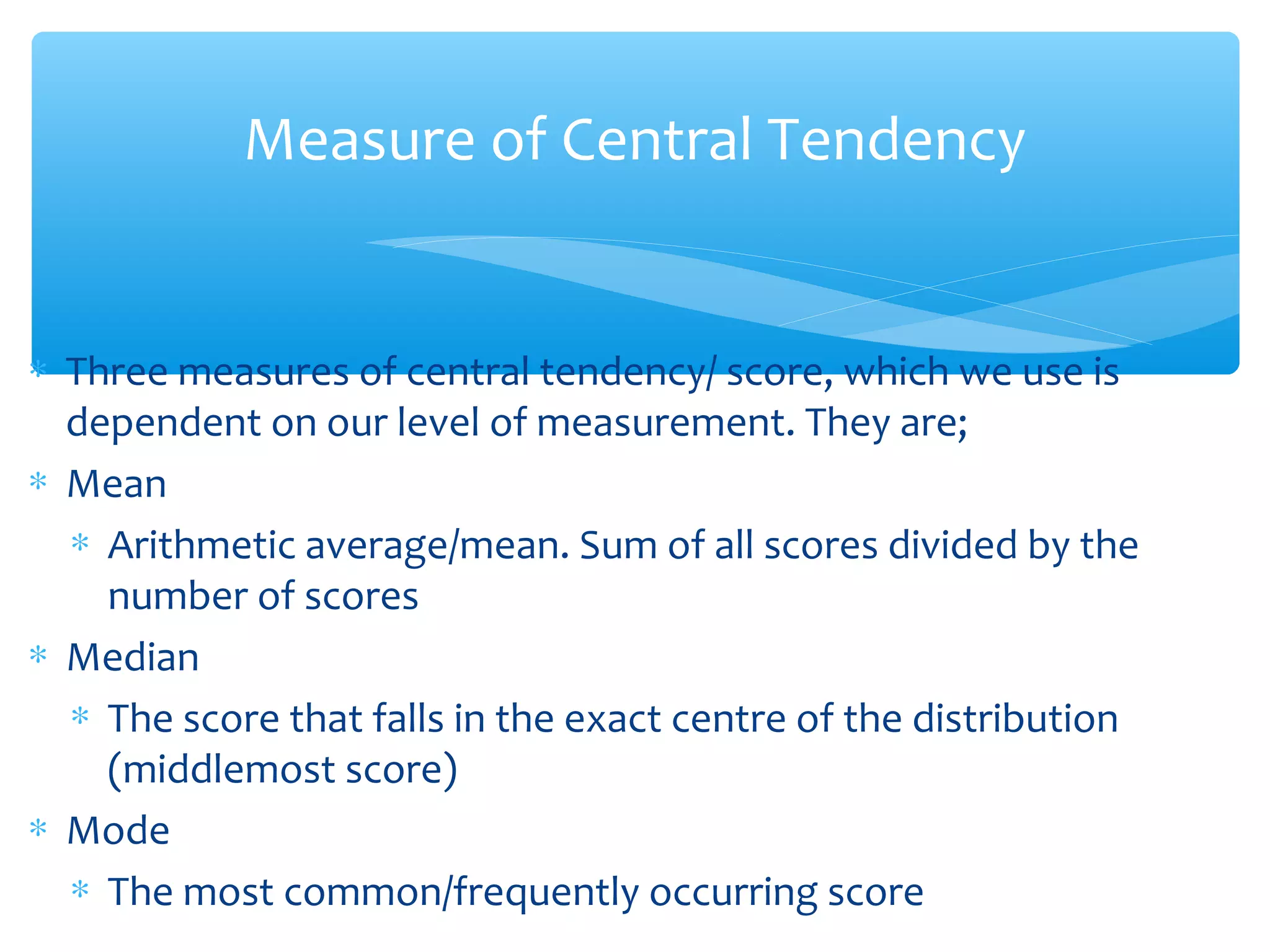 Measure of Central Tendency

* Three measures of central tendency/ score, which we use is dependent on our level of measurement. They are;
* Mean
  * Arithmetic average/mean. Sum of all scores divided by the number of scores
* Median
  * The score that falls in the exact centre of the distribution (middlemost score)
* Mode
  * The most common/frequently occurring score